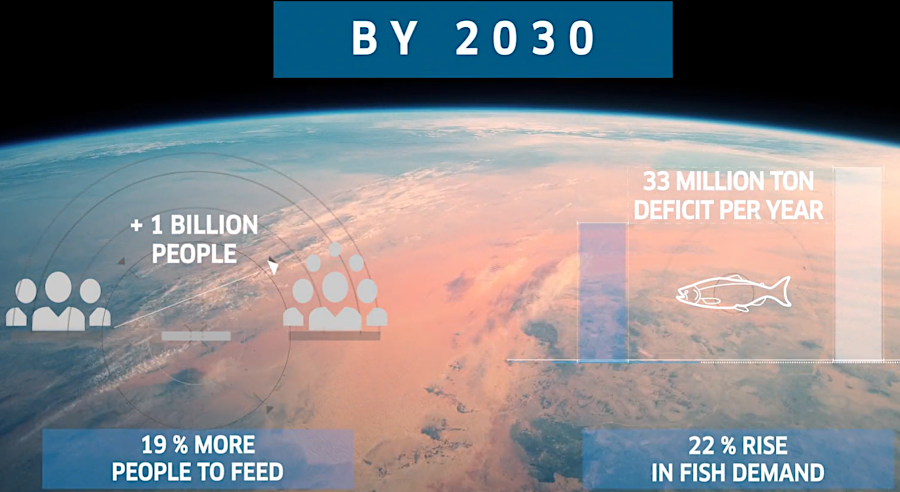 BY 2030

+ 1 BILLION PEOPLE

33 MILLION TON DEFICIT PER YEAR

19 % MORE PEOPLE TO FEED

22 % RISE IN FISH DEMAND